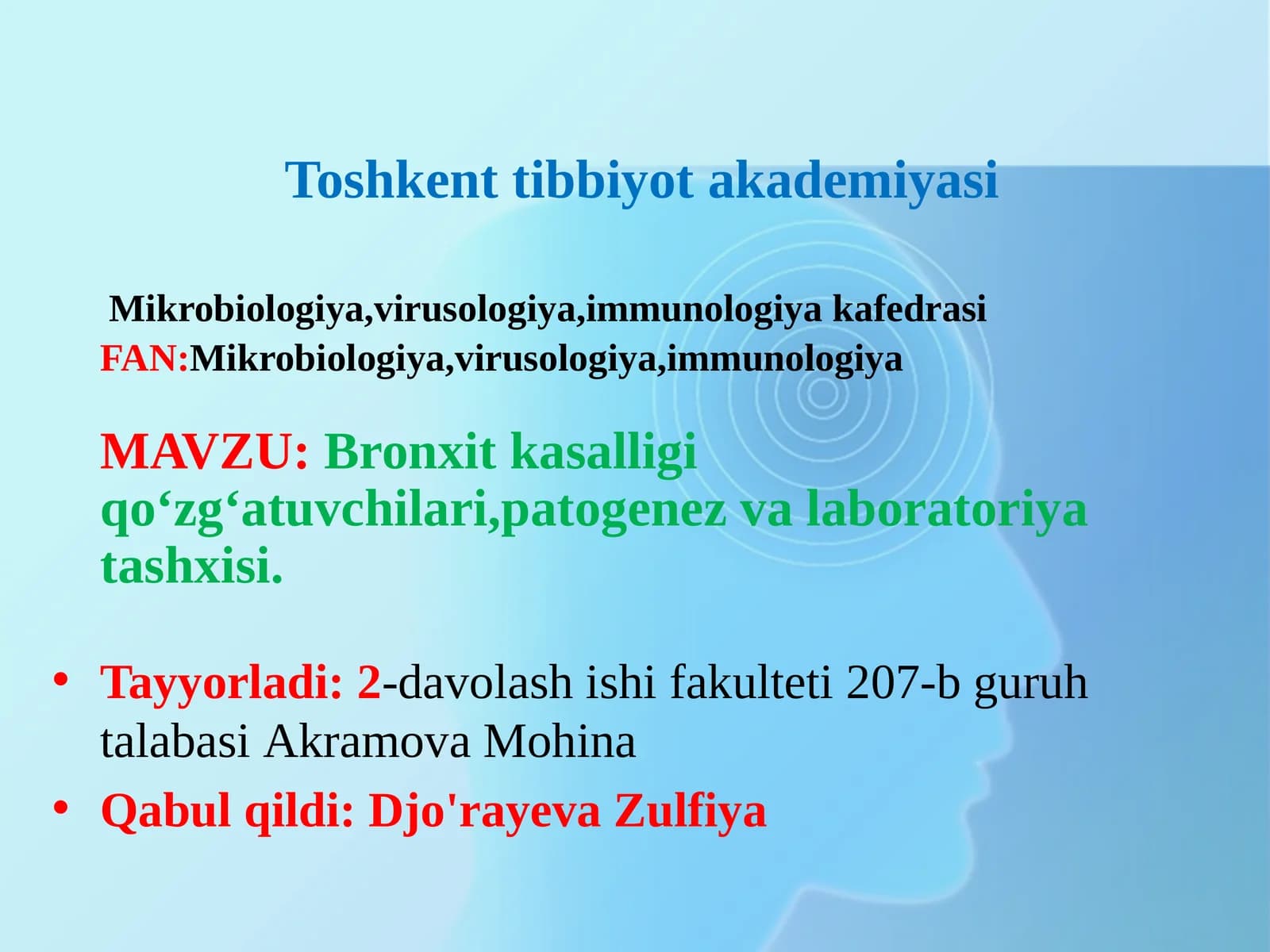 Toshkent tibbiyot akademiyasi

Mikrobiologiya,virusologiya,immunologiya kafedrasi
FAN:Mikrobiologiya,virusologiya,immunologiya

MAVZU: Bronxit kasalligi qo'zg'atuvchilari,patogenez va laboratoriya tashxisi.

• Tayyorladi: 2-davolash ishi fakulteti 207-b guruh talabasi Akramova Mohina
• Qabul qildi: Djo'rayeva Zulfiya